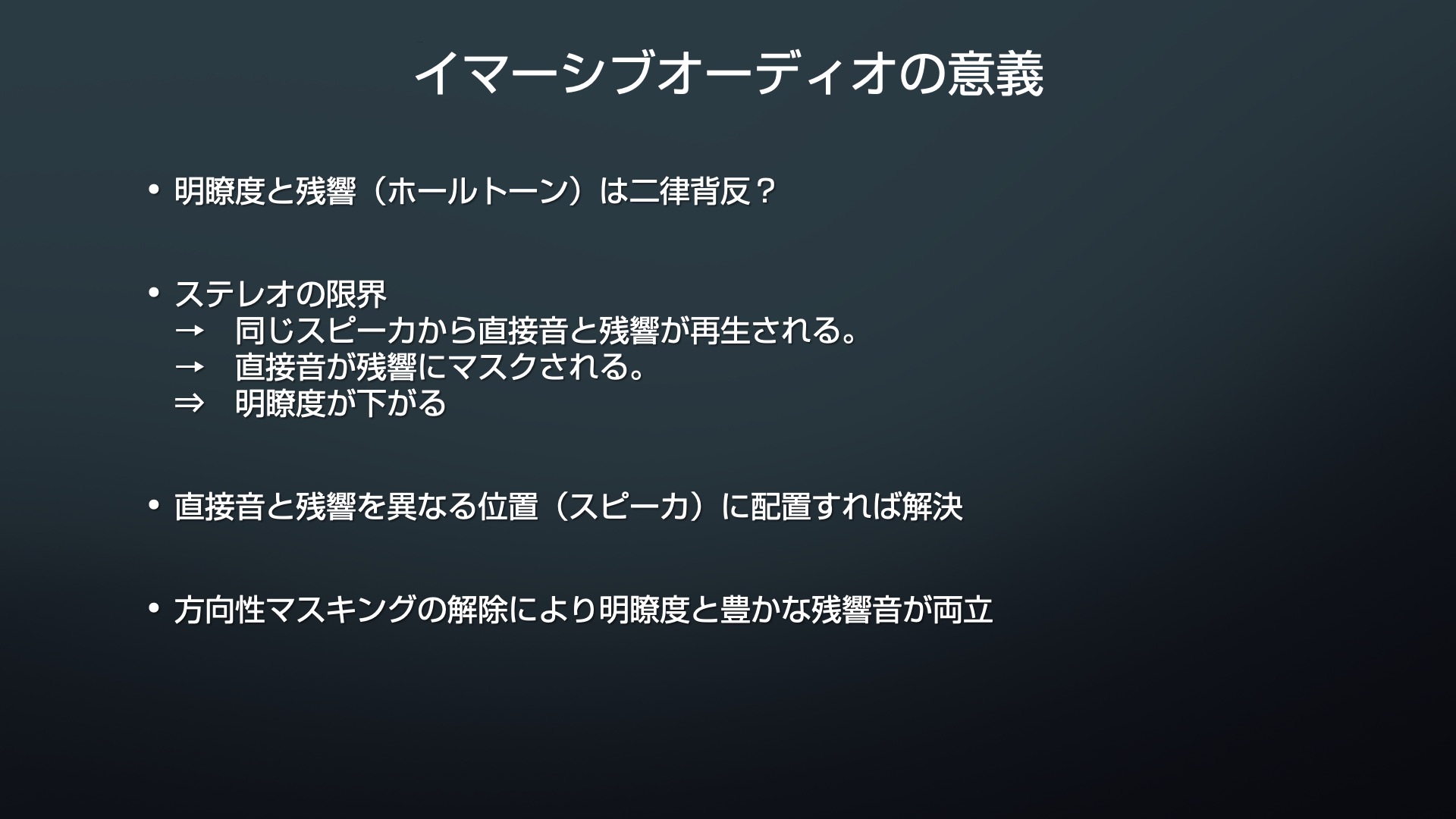 イマーシブオーディオの意義

• 明瞭度と残響（ホールトーン）は二律背反？

• ステレオの限界
→　同じスピーカから直接音と残響が再生される。
→　直接音が残響にマスクされる。
⇒　明瞭度が下がる

• 直接音と残響を異なる位置（スピーカ）に配置すれば解決

• 方向性マスキングの解除により明瞭度と豊かな残響音が両立